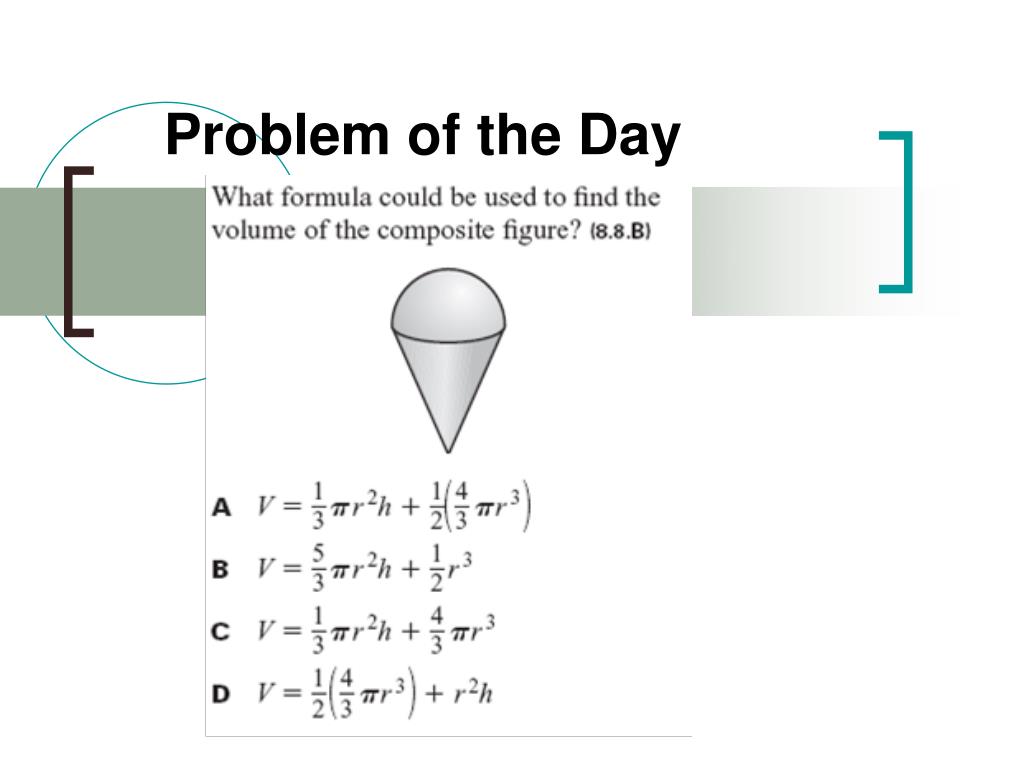 Problem of the Day

What formula could be used to find the volume of the composite figure? (8.8.B)

A $V = \frac{1}{3}\pi r^2 h + \frac{1}{2}\left(\frac{4}{3}\pi r^3\right)$

B $V = \frac{5}{3}\pi r^2 h + \frac{1}{2}r^3$

C $V = \frac{1}{3}\pi r^2 h + \frac{4}{3}\pi r^3$

D $V = \frac{1}{2}\left(\frac{4}{3}\pi r^3\right) + r^2 h$